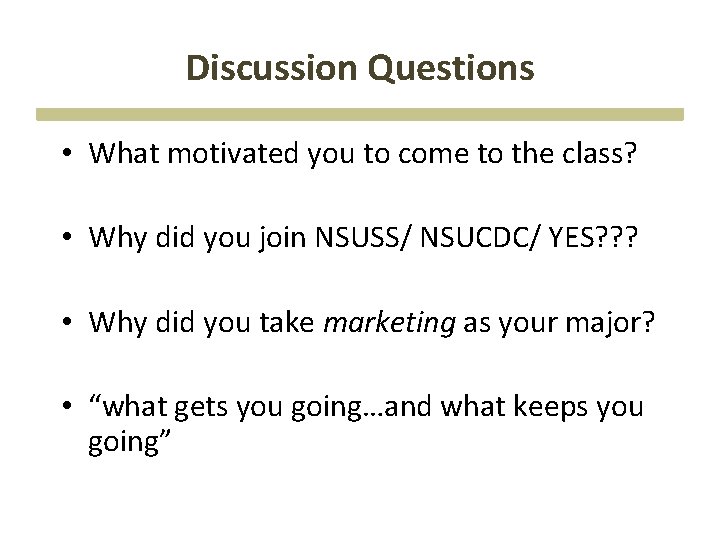 Discussion Questions

• What motivated you to come to the class?

• Why did you join NSUSS/ NSUCDC/ YES???

• Why did you take marketing as your major?

• “what gets you going…and what keeps you going”